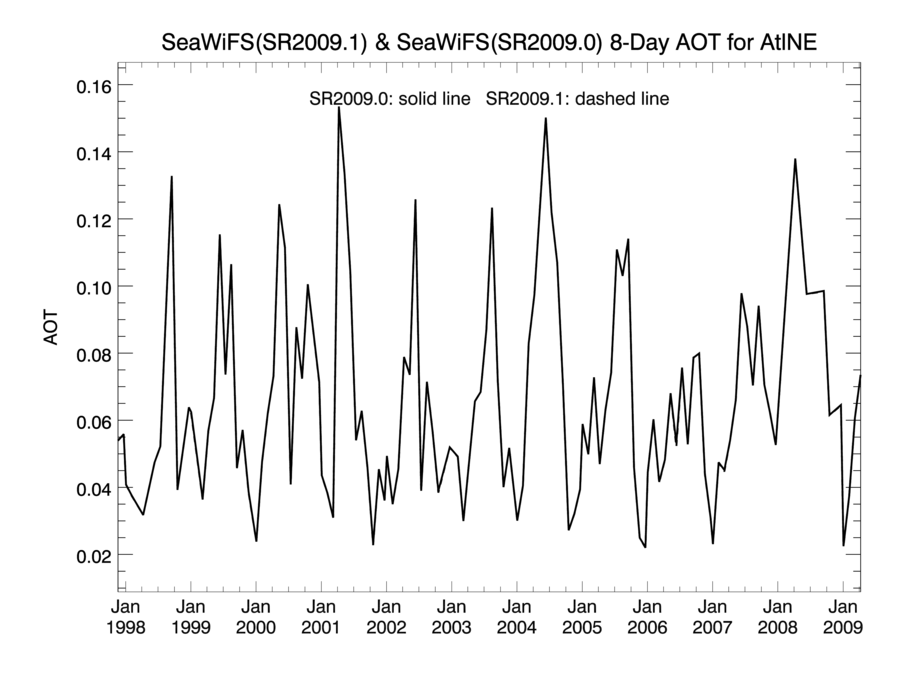 SeaWiFS(SR2009.1) & SeaWiFS(SR2009.0) 8-Day AOT for AtlNE

SR2009.0: solid line SR2009.1: dashed line

AOT

0.16
0.14
0.12
0.10
0.08
0.06
0.04
0.02

Jan 1998
Jan 1999
Jan 2000
Jan 2001
Jan 2002
Jan 2003
Jan 2004
Jan 2005
Jan 2006
Jan 2007
Jan 2008
Jan 2009